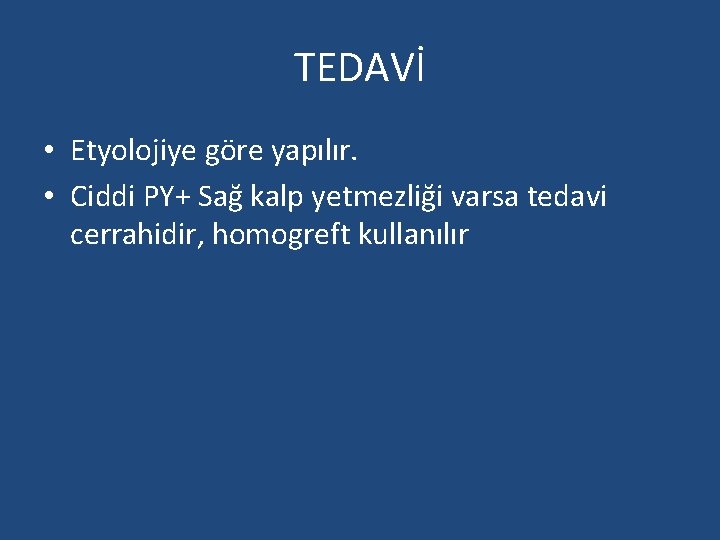 TEDAVİ

• Etyolojiye göre yapılır.

• Ciddi PY+ Sağ kalp yetmezliği varsa tedavi cerrahidir, homogreft kullanılır